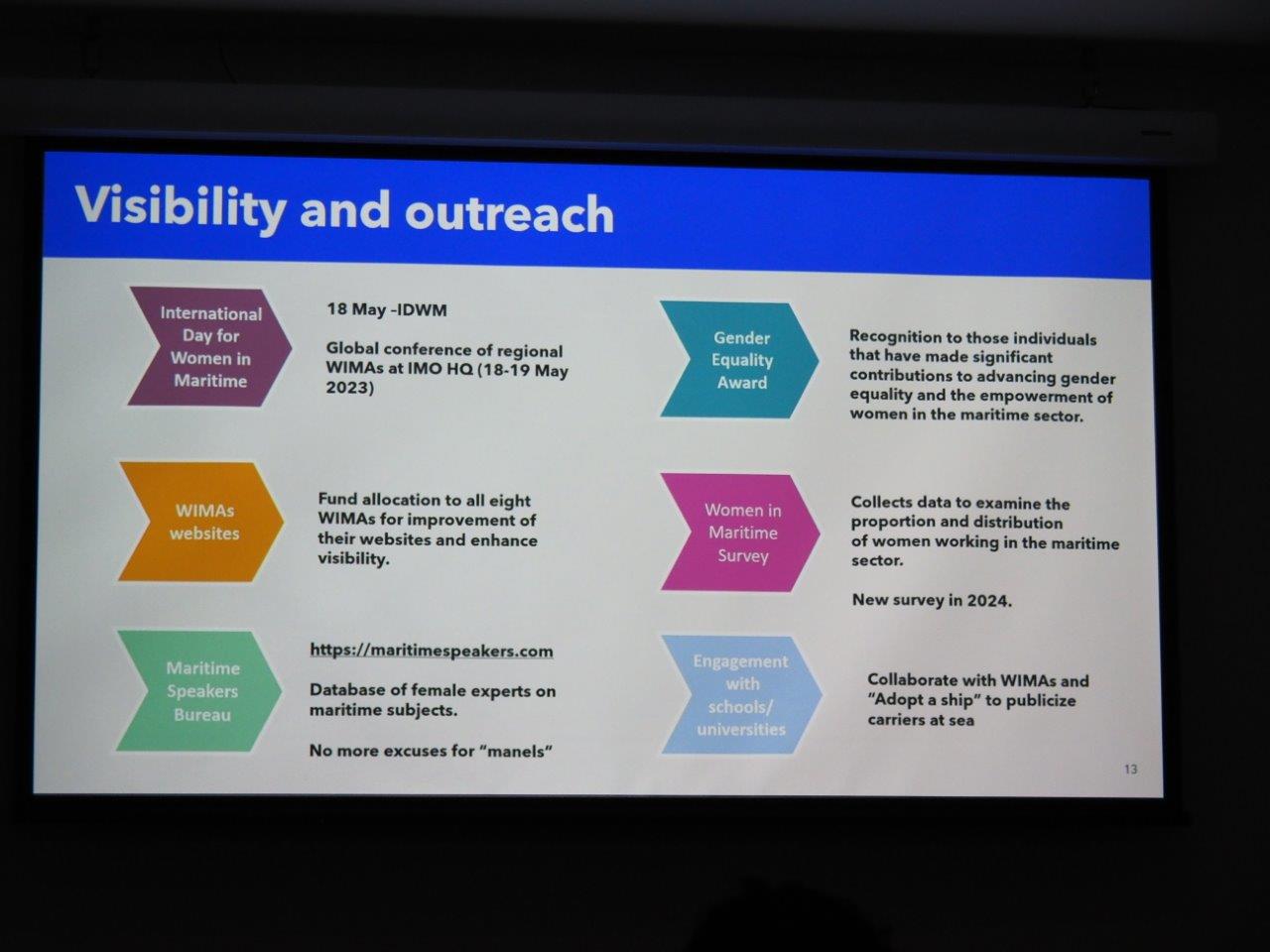 Visibility and outreach

International Day for Women in Maritime

18 May -IDWM

Global conference of regional WIMAs at IMO HQ (18-19 May 2023)

WIMAs websites

Fund allocation to all eight WIMAs for improvement of their websites and enhance visibility.

Maritime Speakers Bureau

https://maritimespeakers.com

Database of female experts on maritime subjects.

No more excuses for "manels"

Gender Equality Award

Recognition to those individuals that have made significant contributions to advancing gender equality and the empowerment of women in the maritime sector.

Women in Maritime Survey

Collects data to examine the proportion and distribution of women working in the maritime sector.

New survey in 2024.

Engagement with schools/ universities

Collaborate with WIMAs and "Adopt a ship" to publicize carriers at sea

13